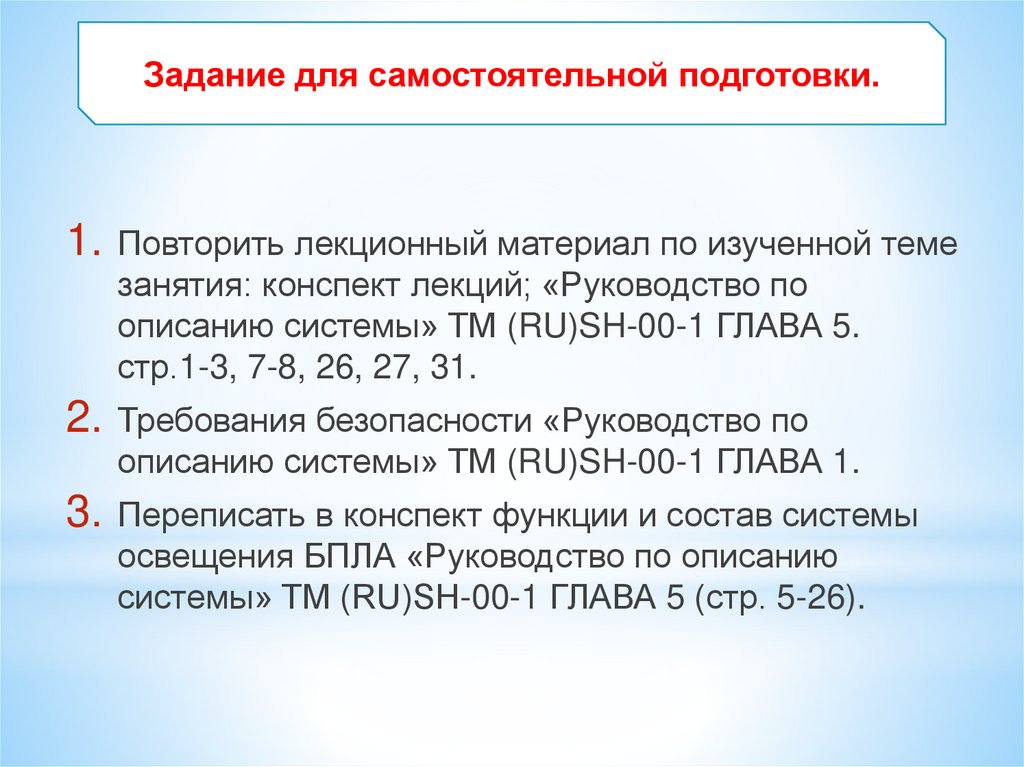 Задание для самостоятельной подготовки.

1. Повторить лекционный материал по изученной теме занятия: конспект лекций; «Руководство по описанию системы» ТМ (RU)SH-00-1 ГЛАВА 5. стр.1-3, 7-8, 26, 27, 31.

2. Требования безопасности «Руководство по описанию системы» ТМ (RU)SH-00-1 ГЛАВА 1.

3. Переписать в конспект функции и состав системы освещения БПЛА «Руководство по описанию системы» ТМ (RU)SH-00-1 ГЛАВА 5 (стр. 5-26).